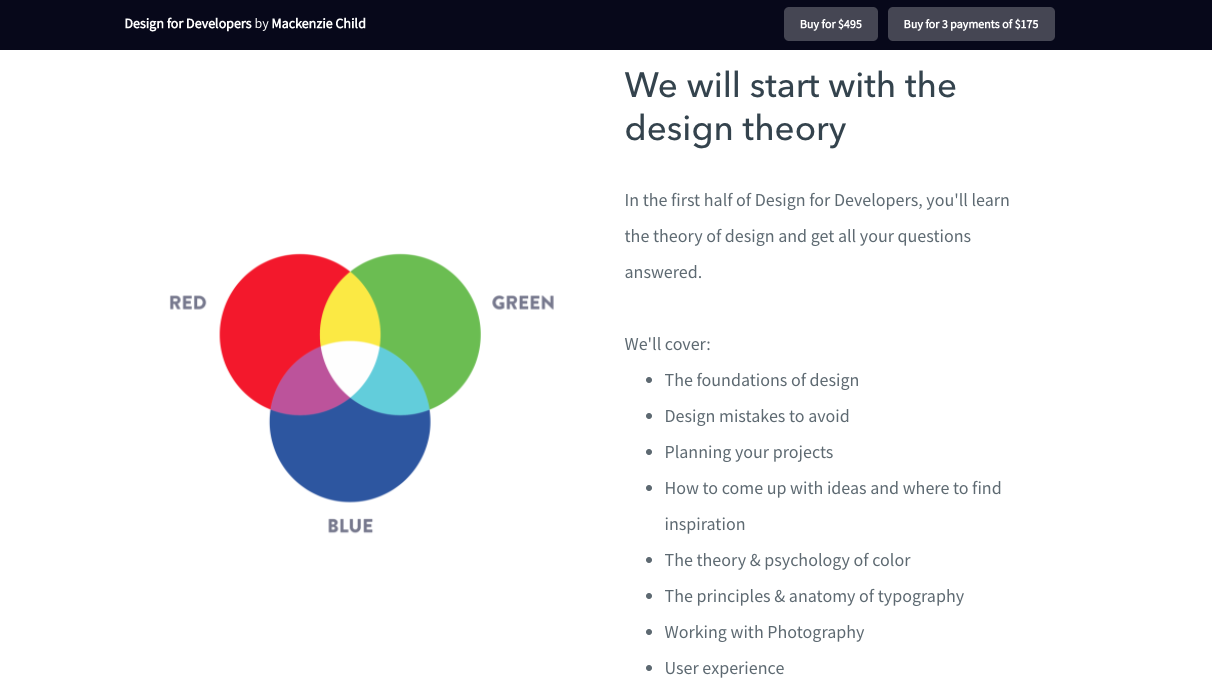 Design for Developers by Mackenzie Child

Buy for $495

Buy for 3 payments of $175

RED

GREEN

BLUE

We will start with the design theory

In the first half of Design for Developers, you'll learn the theory of design and get all your questions answered.

We'll cover:

- The foundations of design
- Design mistakes to avoid
- Planning your projects
- How to come up with ideas and where to find inspiration
- The theory & psychology of color
- The principles & anatomy of typography
- Working with Photography
- User experience